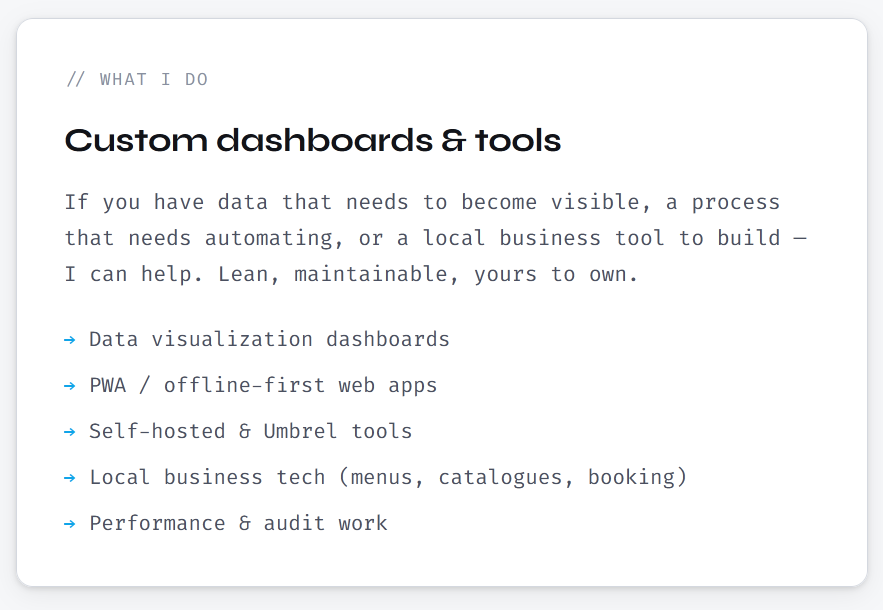 // WHAT I DO

Custom dashboards & tools

If you have data that needs to become visible, a process that needs automating, or a local business tool to build — I can help. Lean, maintainable, yours to own.

→ Data visualization dashboards
→ PWA / offline-first web apps
→ Self-hosted & Umbrel tools
→ Local business tech (menus, catalogues, booking)
→ Performance & audit work